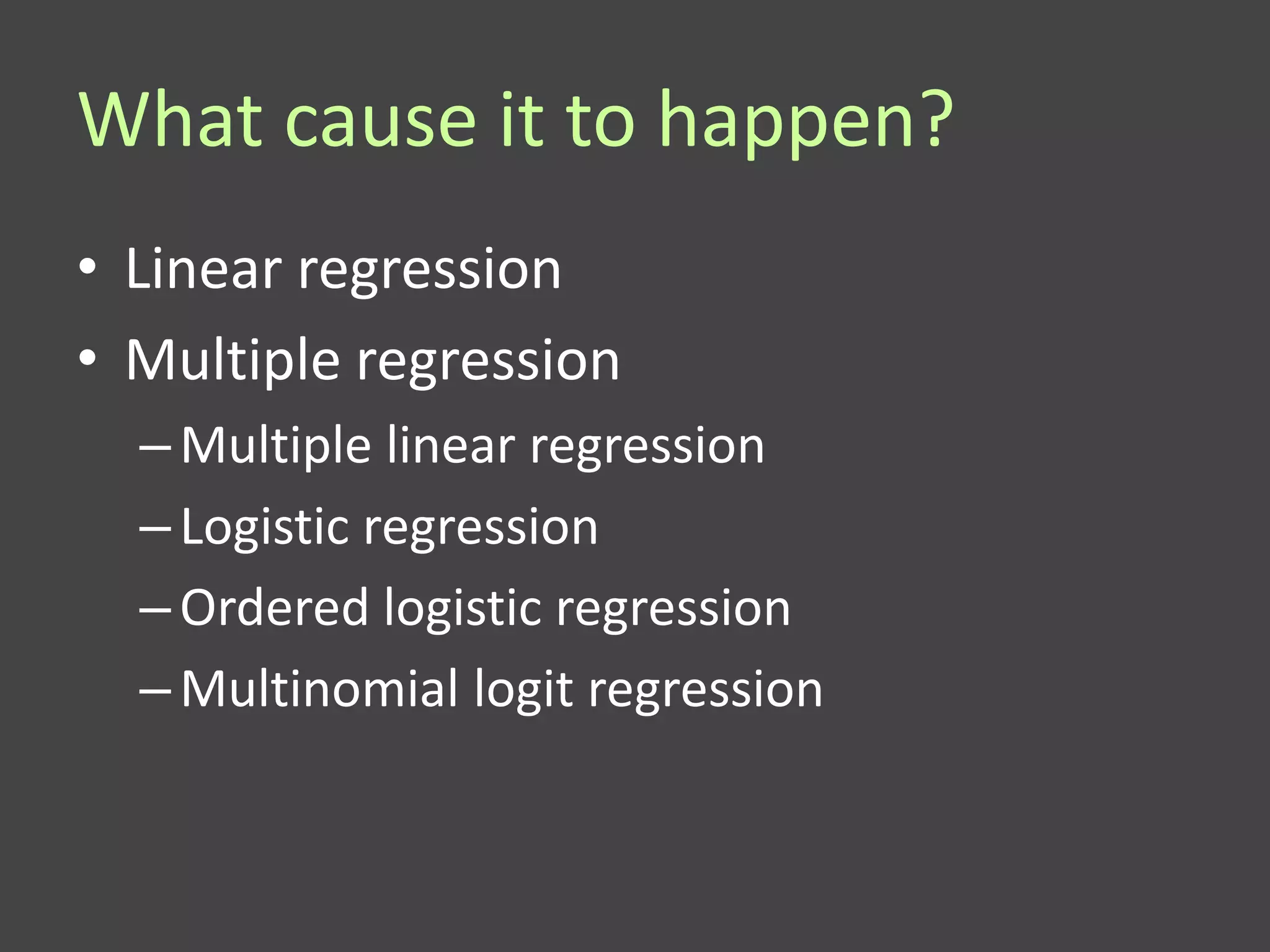 What cause it to happen?

• Linear regression
• Multiple regression
  – Multiple linear regression
  – Logistic regression
  – Ordered logistic regression
  – Multinomial logit regression